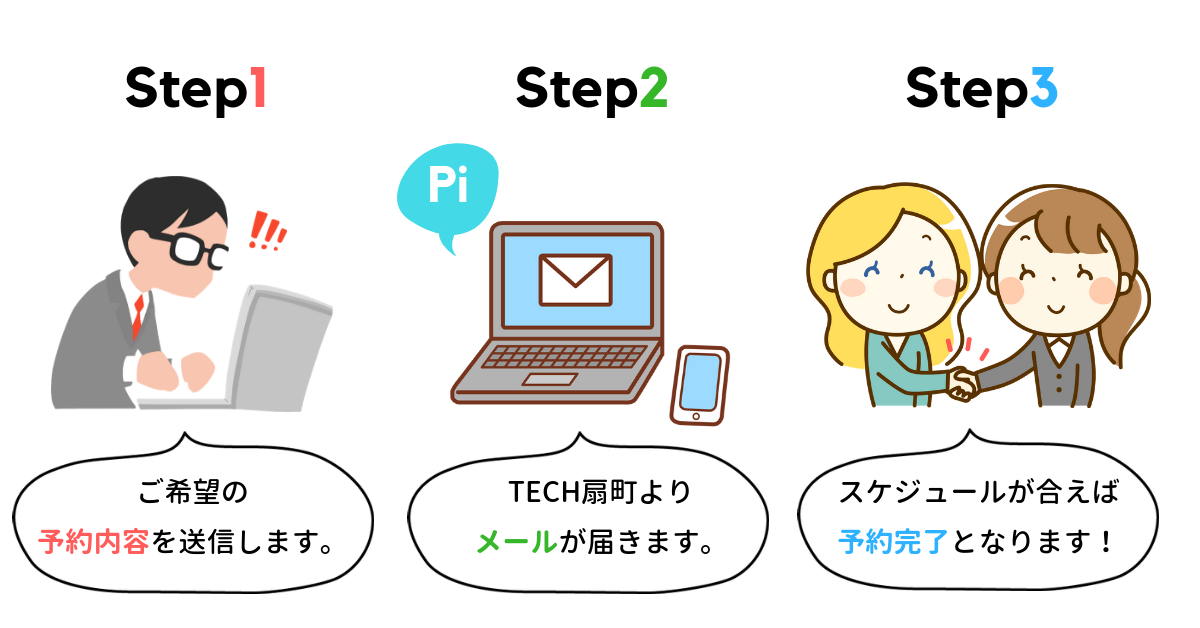 Step1

!!!

ご希望の
予約内容を送信します。

Step2

Pi

TECH扇町より
メールが届きます。

Step3

スケジュールが合えば
予約完了となります！